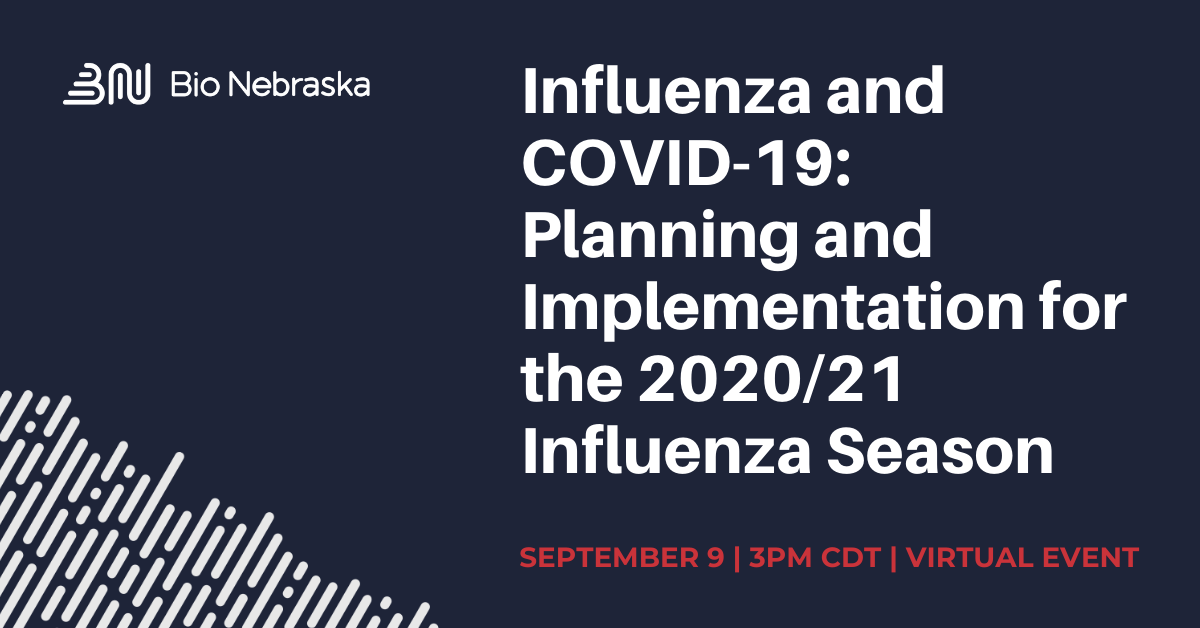 BN Bio Nebraska

Influenza and COVID-19: Planning and Implementation for the 2020/21 Influenza Season

SEPTEMBER 9 | 3PM CDT | VIRTUAL EVENT